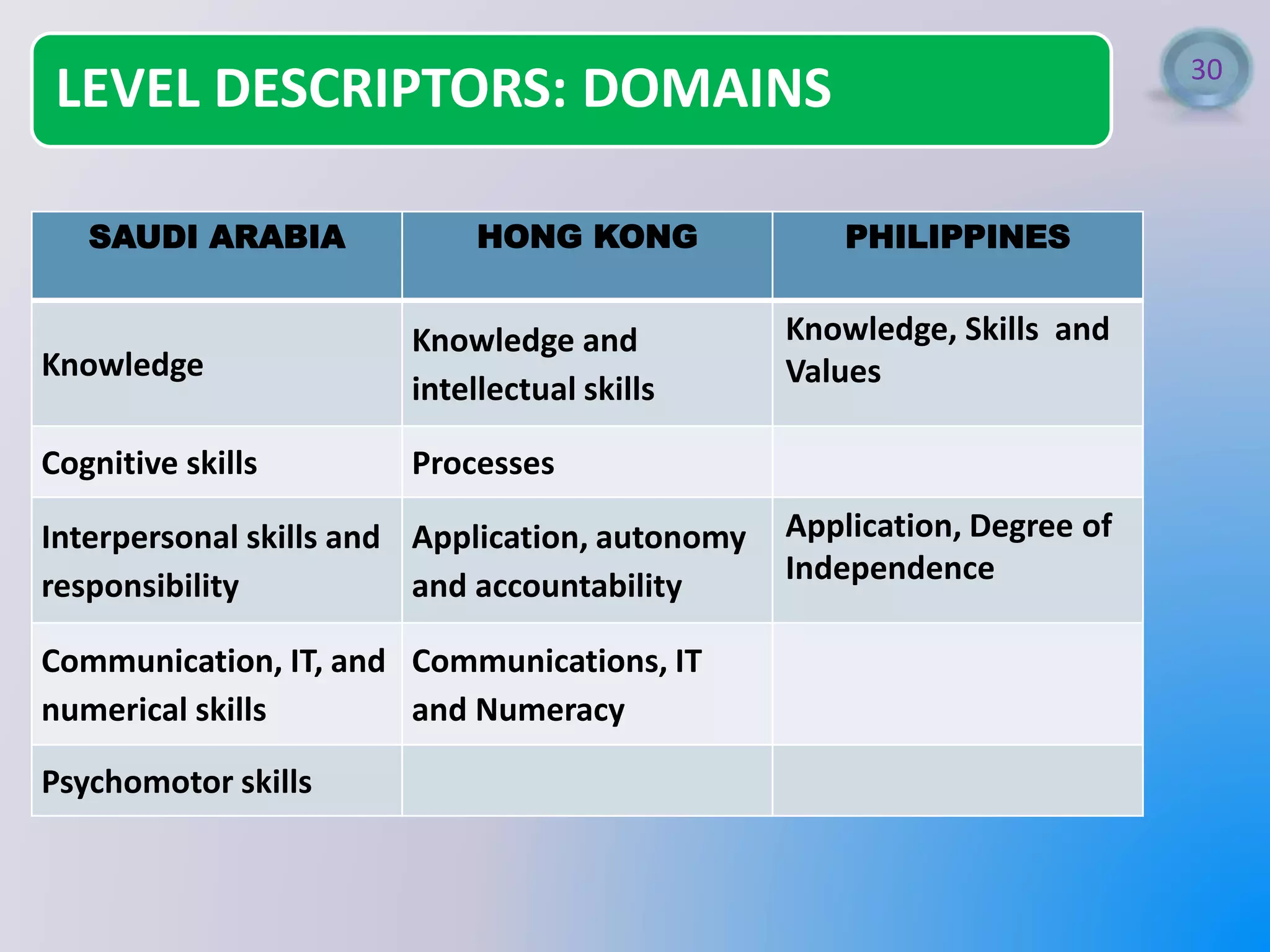 LEVEL DESCRIPTORS: DOMAINS

30

| SAUDI ARABIA | HONG KONG | PHILIPPINES |
|---|---|---|
| Knowledge | Knowledge and intellectual skills | Knowledge, Skills and Values |
| Cognitive skills | Processes | |
| Interpersonal skills and responsibility | Application, autonomy and accountability | Application, Degree of Independence |
| Communication, IT, and numerical skills | Communications, IT and Numeracy | |
| Psychomotor skills | | |